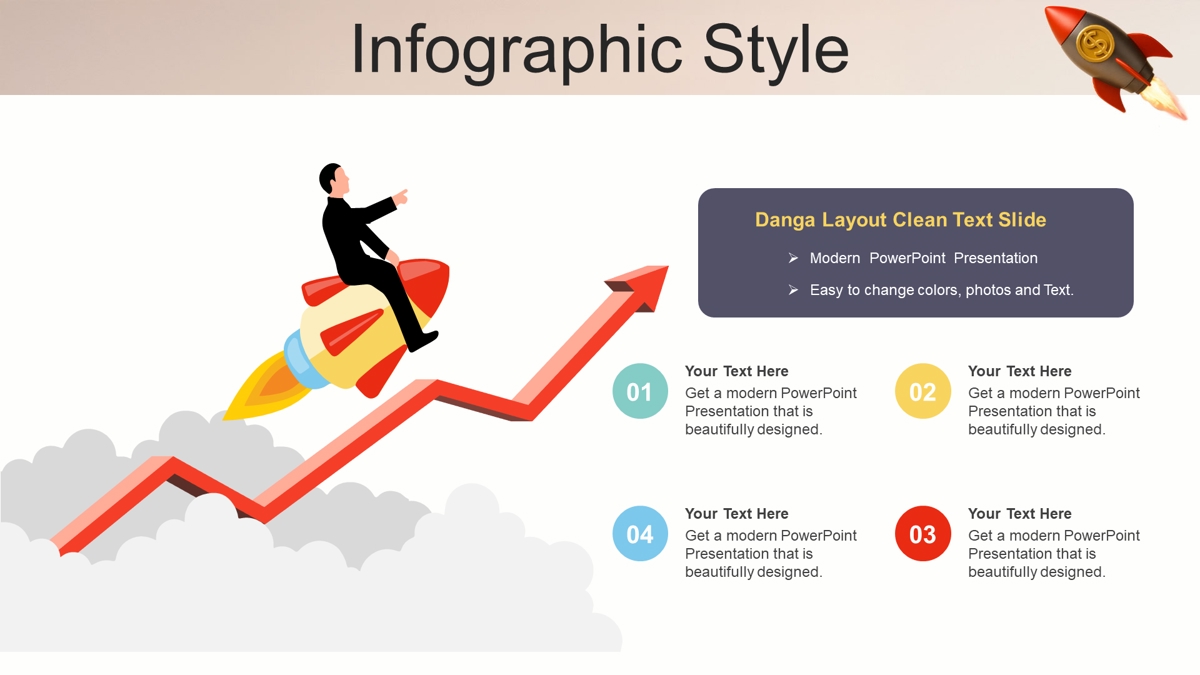 Infographic Style

Danga Layout Clean Text Slide

➢ Modern PowerPoint Presentation

➢ Easy to change colors, photos and Text.

01
Your Text Here
Get a modern PowerPoint Presentation that is beautifully designed.

02
Your Text Here
Get a modern PowerPoint Presentation that is beautifully designed.

04
Your Text Here
Get a modern PowerPoint Presentation that is beautifully designed.

03
Your Text Here
Get a modern PowerPoint Presentation that is beautifully designed.